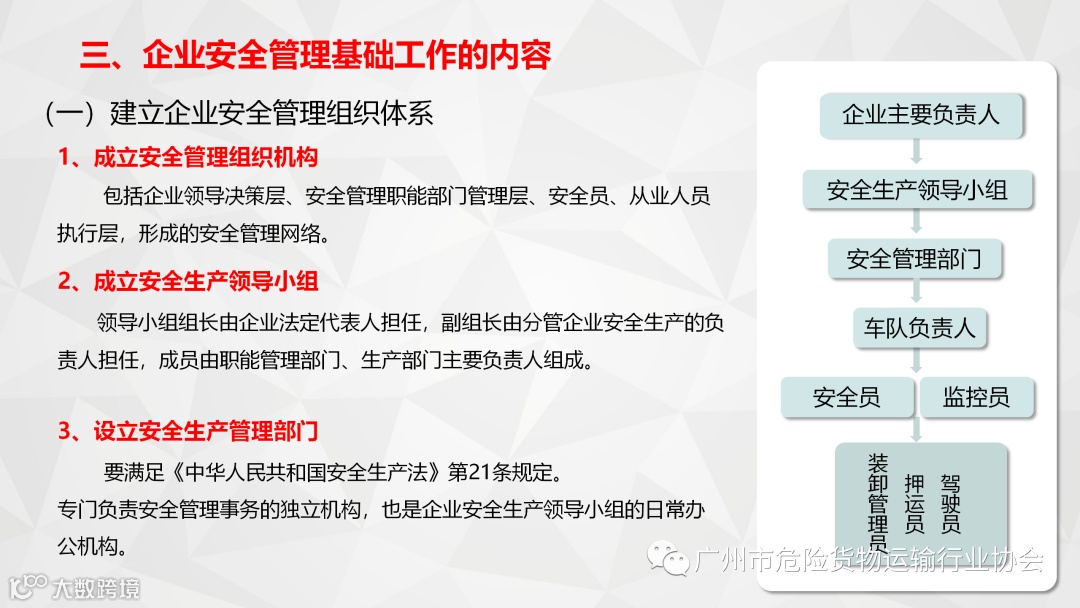 三、企业安全管理基础工作的内容

（一）建立企业安全管理组织体系

1、成立安全管理组织机构

包括企业领导决策层、安全管理职能部门管理层、安全员、从业人员执行层，形成的安全管理网络。

2、成立安全生产领导小组

领导小组组长由企业法定代表人担任，副组长由分管企业安全生产的负责人担任，成员由职能管理部门、生产部门主要负责人组成。

3、设立安全生产管理部门

要满足《中华人民共和国安全生产法》第21条规定。
专门负责安全管理事务的独立机构，也是企业安全生产领导小组的日常办公机构。

企业主要负责人

安全生产领导小组

安全管理部门

车队负责人

安全员

监控员

装卸管理员

押运员

驾驶员

广州市危险货物运输行业协会

大数跨境